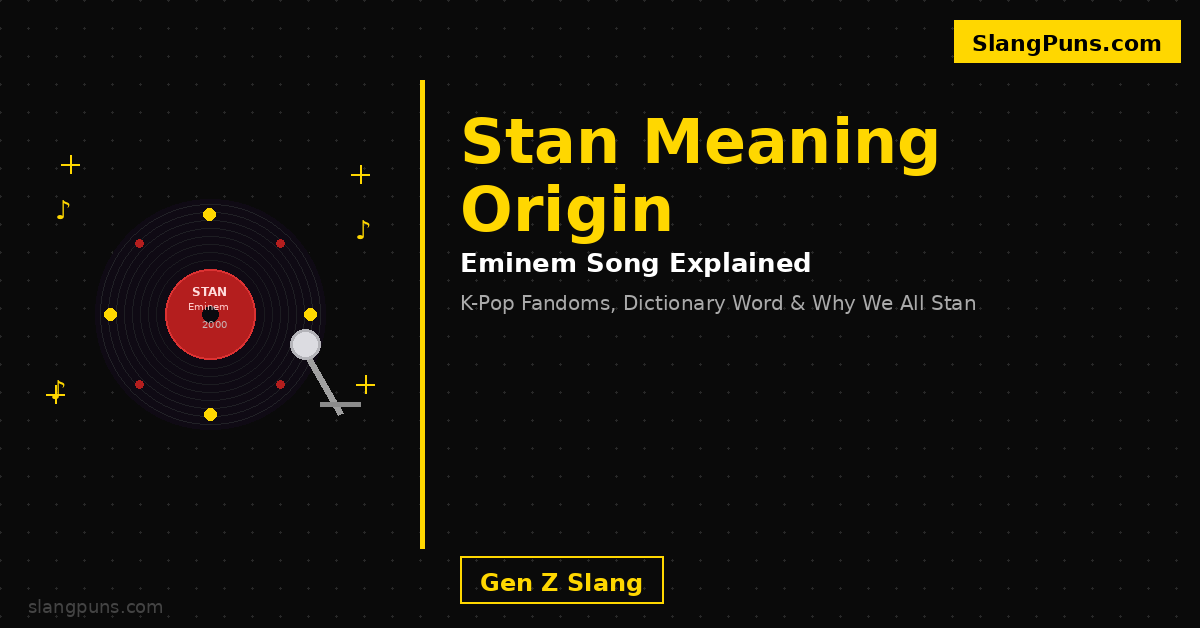 SlangPuns.com

STAN
Eminem
2000

Stan Meaning Origin

Eminem Song Explained

K-Pop Fandoms, Dictionary Word & Why We All Stan

Gen Z Slang

slangpuns.com